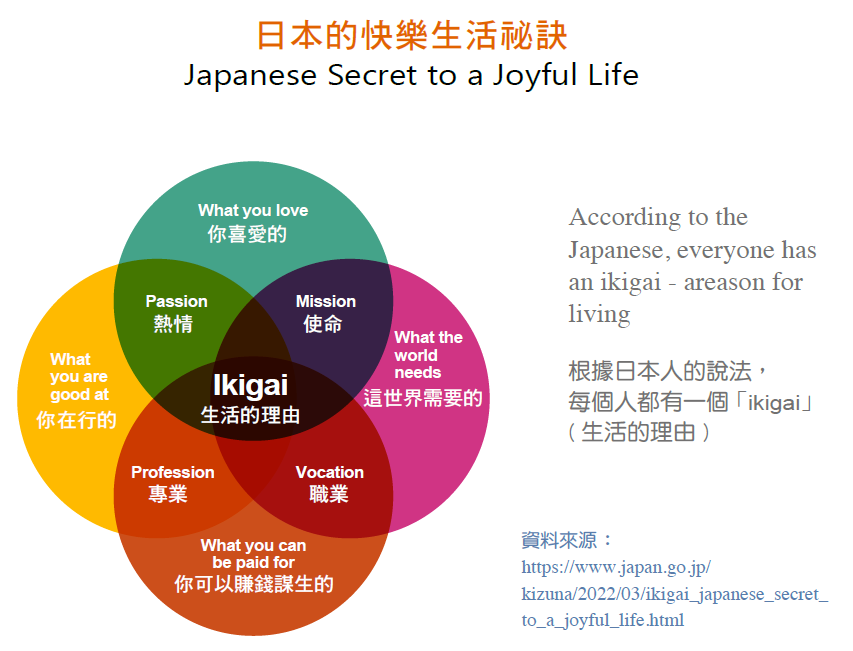 日本的快樂生活祕訣
Japanese Secret to a Joyful Life

What you love
你喜愛的

Passion
熱情

Mission
使命

What you are good at
你在行的

Ikigai
生活的理由

What the world needs
這世界需要的

Profession
專業

Vocation
職業

What you can be paid for
你可以賺錢謀生的

According to the Japanese, everyone has an ikigai - areason for living

根據日本人的說法，每個人都有一個「ikigai」（生活的理由）

資料來源：
https://www.japan.go.jp/kizuna/2022/03/ikigai_japanese_secret_to_a_joyful_life.html